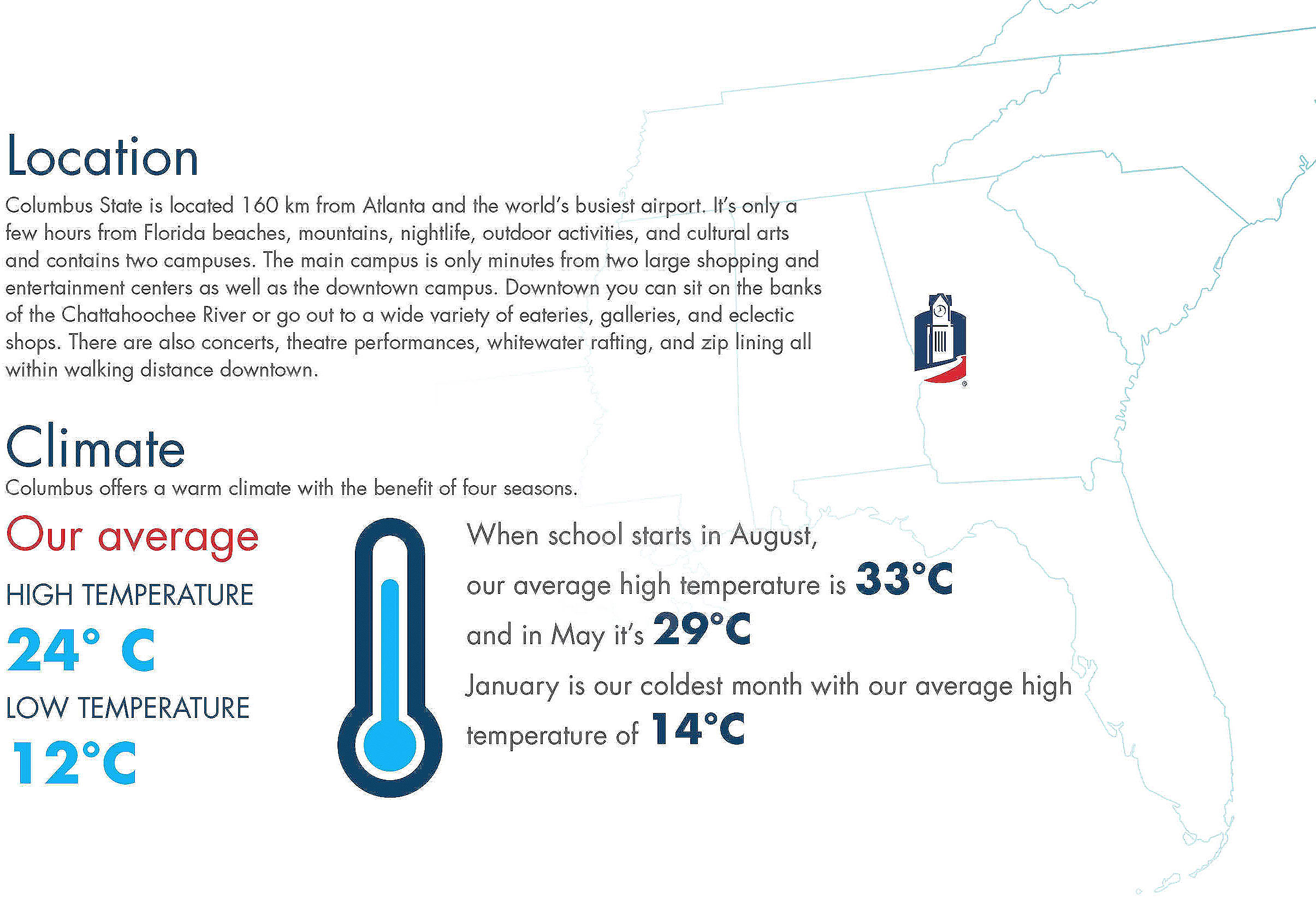 Location

Columbus State is located 160 km from Atlanta and the world's busiest airport. It's only a few hours from Florida beaches, mountains, nightlife, outdoor activities, and cultural arts and contains two campuses. The main campus is only minutes from two large shopping and entertainment centers as well as the downtown campus. Downtown you can sit on the banks of the Chattahoochee River or go out to a wide variety of eateries, galleries, and eclectic shops. There are also concerts, theatre performances, whitewater rafting, and zip lining all within walking distance downtown.

Climate

Columbus offers a warm climate with the benefit of four seasons.

Our average

HIGH TEMPERATURE

24° C

LOW TEMPERATURE

12°C

When school starts in August,

our average high temperature is 33°C

and in May it's 29°C

January is our coldest month with our average high temperature of 14°C